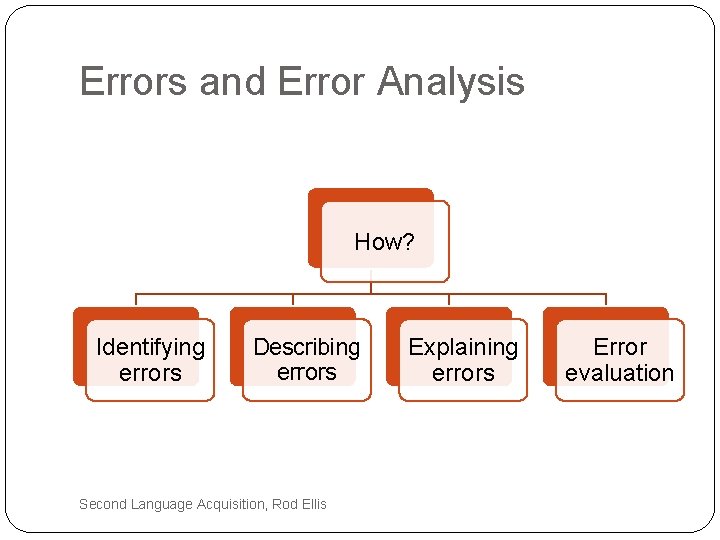 Errors and Error Analysis

How?

Identifying errors

Describing errors

Explaining errors

Error evaluation

Second Language Acquisition, Rod Ellis